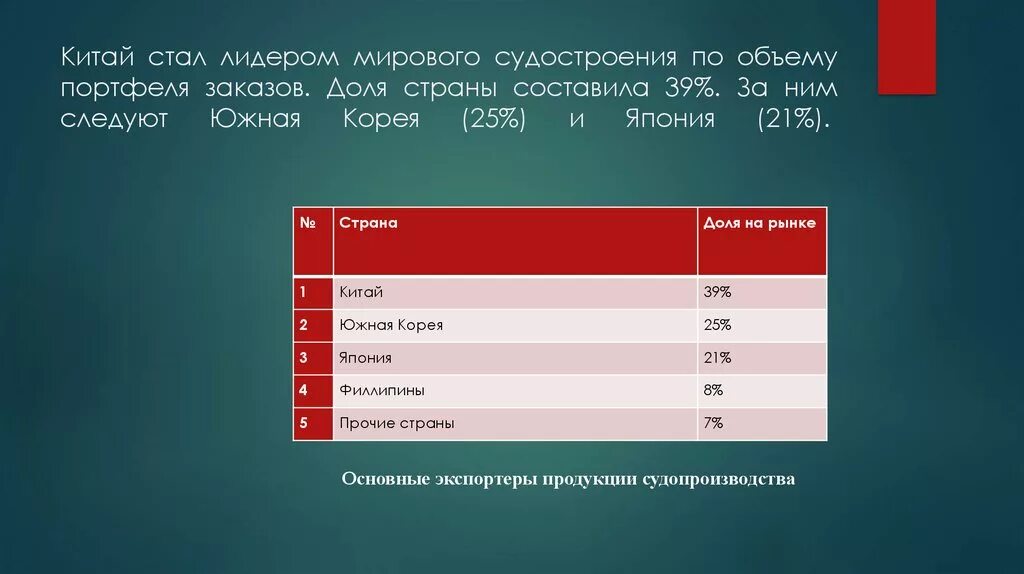 Китай стал лидером мирового судостроения по объему портфеля заказов. Доля страны составила 39%. За ним следуют Южная Корея (25%) и Япония (21%).

| № | Страна | Доля на рынке |
|---|---|---|
| 1 | Китай | 39% |
| 2 | Южная Корея | 25% |
| 3 | Япония | 21% |
| 4 | Филлипины | 8% |
| 5 | Прочие страны | 7% |

Основные экспортеры продукции судопроизводства